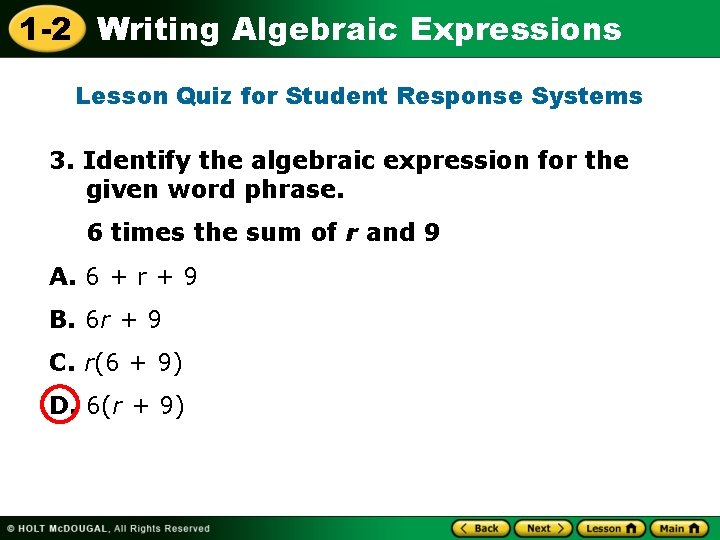 1-2 Writing Algebraic Expressions

Lesson Quiz for Student Response Systems

3. Identify the algebraic expression for the given word phrase.

6 times the sum of $r$ and 9

A. $6 + r + 9$

B. $6r + 9$

C. $r(6 + 9)$

D. $6(r + 9)$

© HOLT McDOUGAL, All Rights Reserved

Back Next Lesson Main